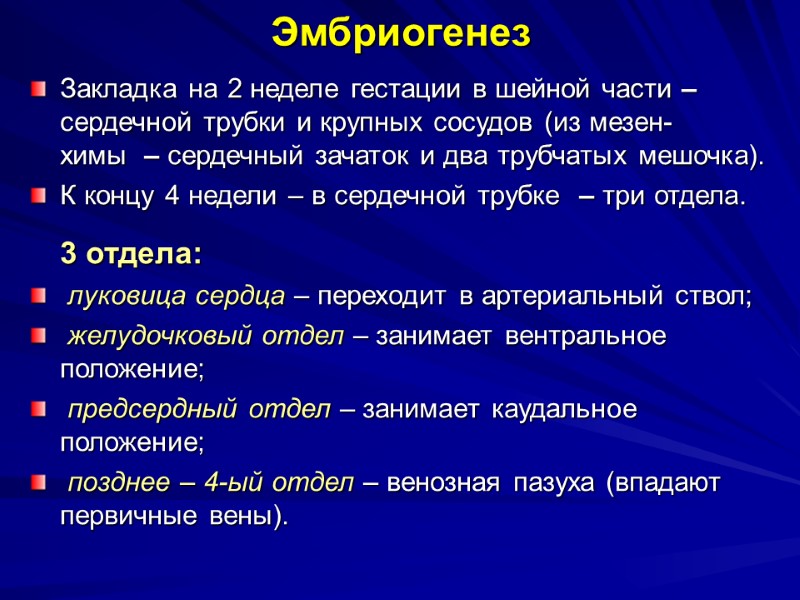 Эмбриогенез

Закладка на 2 неделе гестации в шейной части – сердечной трубки и крупных сосудов (из мезенхимы – сердечный зачаток и два трубчатых мешочка).

К концу 4 недели – в сердечной трубке – три отдела.

3 отдела:

луковица сердца – переходит в артериальный ствол;

желудочковый отдел – занимает вентральное положение;

предсердный отдел – занимает каудальное положение;

позднее – 4-ый отдел – венозная пазуха (впадают первичные вены).